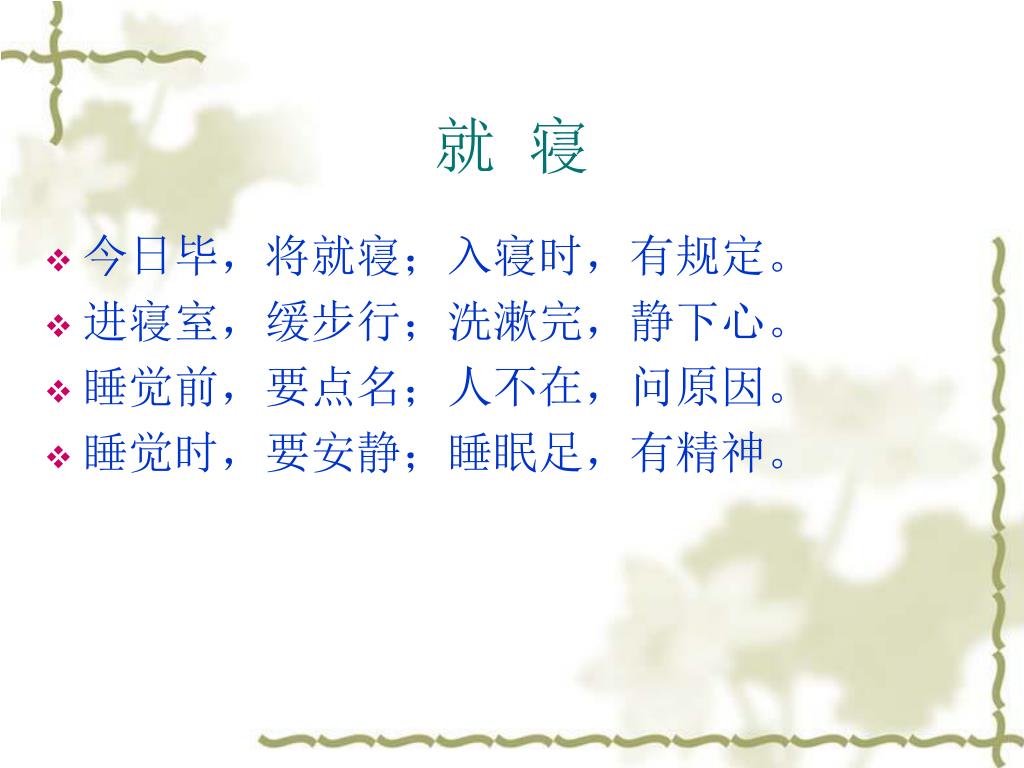 就 寝

❖ 今日毕，将就寝；入寝时，有规定。
❖ 进寝室，缓步行；洗漱完，静下心。
❖ 睡觉前，要点名；人不在，问原因。
❖ 睡觉时，要安静；睡眠足，有精神。